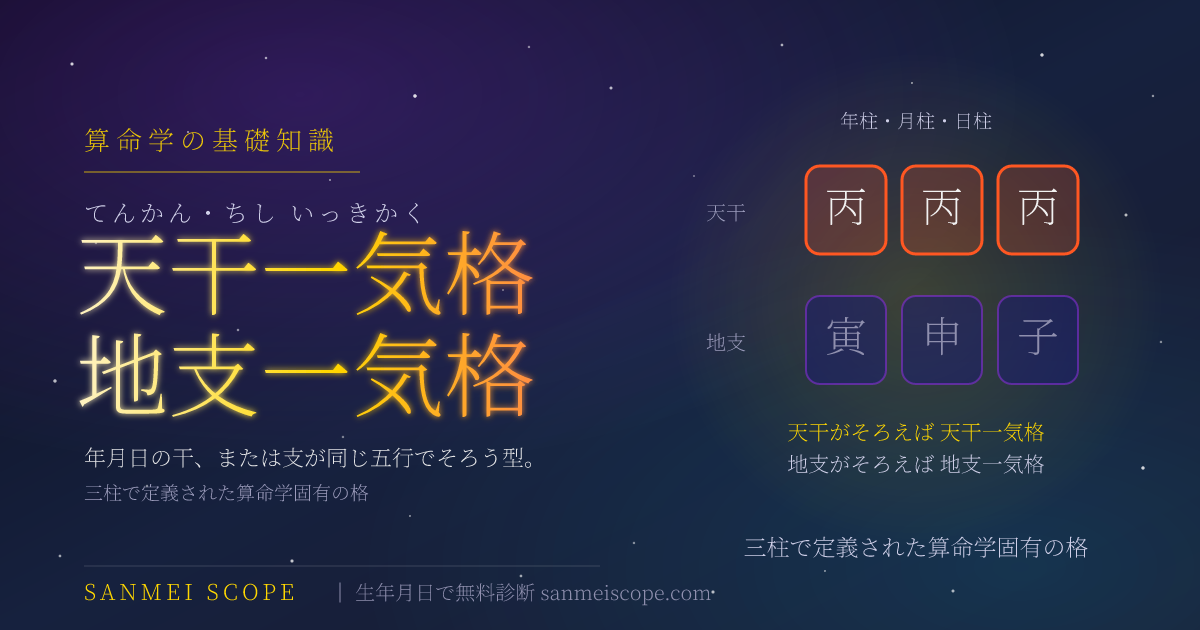 算命学の基礎知識

てんかん・ちし いっきかく
天干一気格
地支一気格

年月日の干、または支が同じ五行でそろう型。
三柱で定義された算命学固有の格

SANMEI SCOPE ｜ 生年月日で無料診断 sanmeiscope.com

年柱・月柱・日柱

天干 丙 丙 丙

地支 寅 申 子

天干がそろえば 天干一気格
地支がそろえば 地支一気格

三柱で定義された算命学固有の格